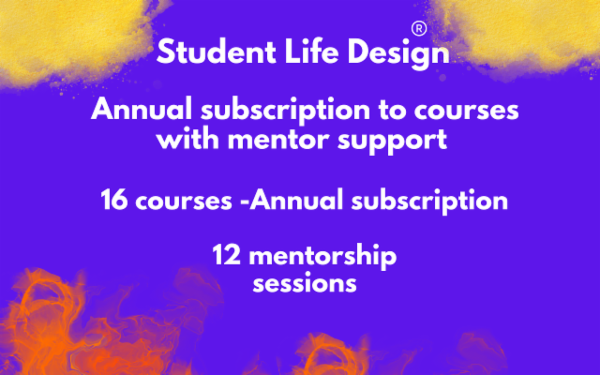 Student Life Design®

Annual subscription to courses with mentor support

16 courses -Annual subscription

12 mentorship sessions